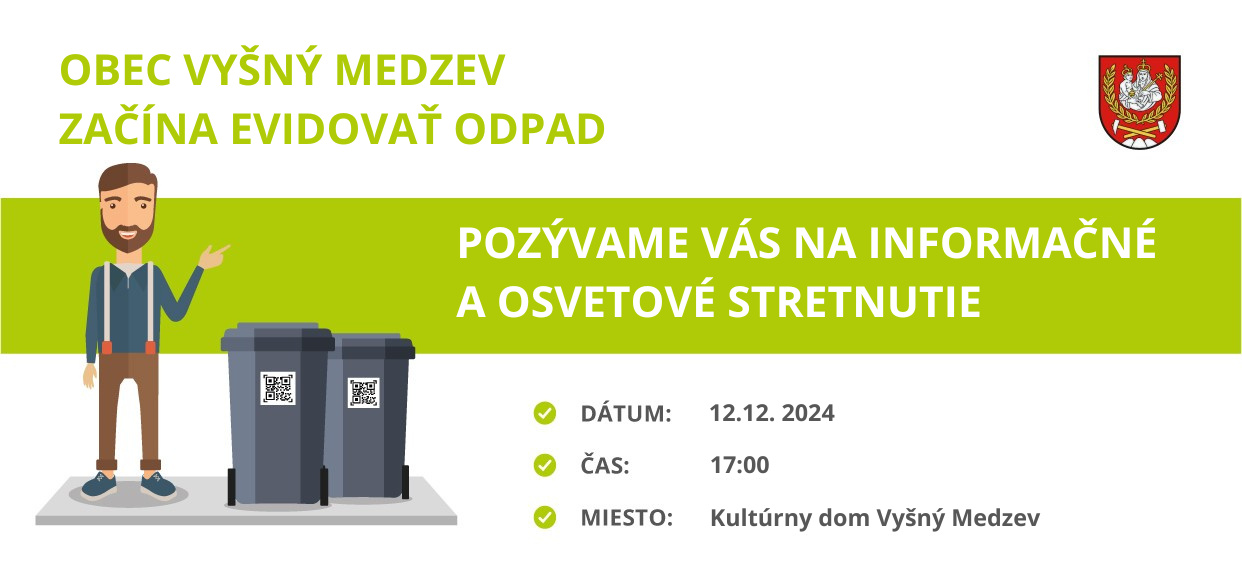 OBEC VYŠNÝ MEDZEV
ZAČÍNA EVIDOVAŤ ODPAD

POZÝVAME VÁS NA INFORMAČNÉ A OSVETOVÉ STRETNUTIE

DÁTUM: 12.12. 2024
ČAS: 17:00
MIESTO: Kultúrny dom Vyšný Medzev